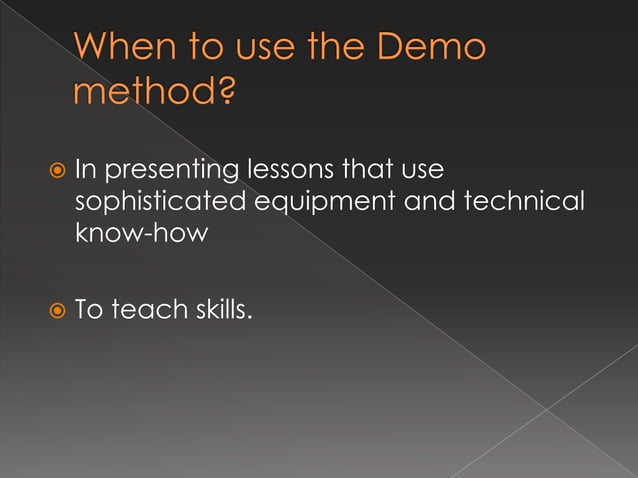 When to use the Demo method?

In presenting lessons that use sophisticated equipment and technical know-how

To teach skills.